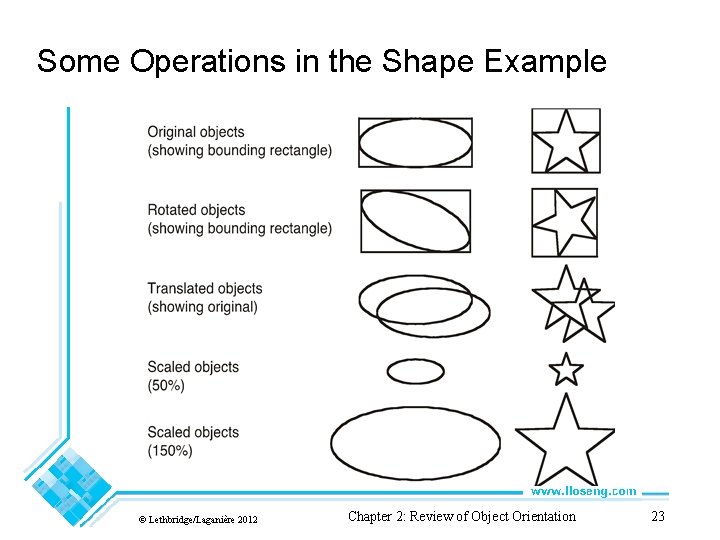 Some Operations in the Shape Example

Original objects
(showing bounding rectangle)

Rotated objects
(showing bounding rectangle)

Translated objects
(showing original)

Scaled objects
(50%)

Scaled objects
(150%)

www.lloseng.com

© Lethbridge/Laganière 2012

Chapter 2: Review of Object Orientation

23